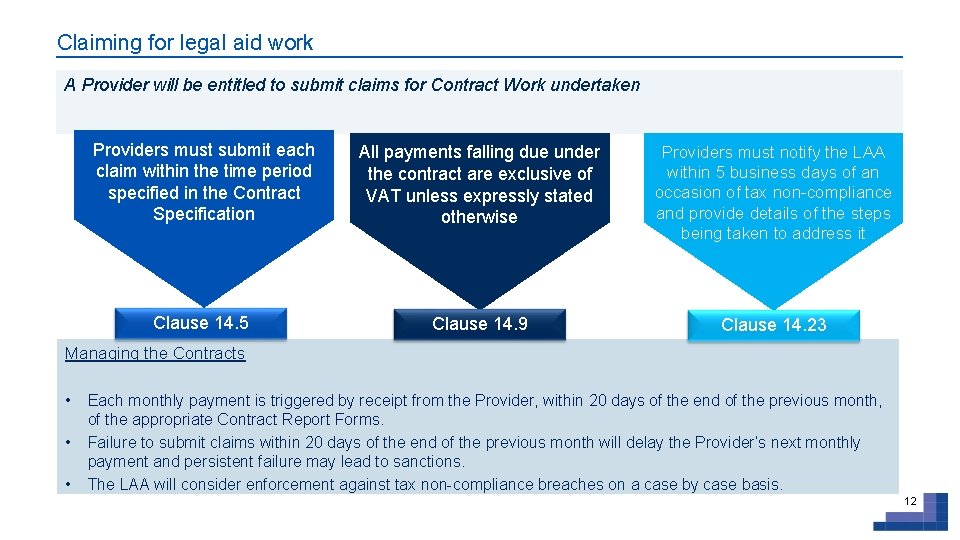 Claiming for legal aid work

A Provider will be entitled to submit claims for Contract Work undertaken

Providers must submit each claim within the time period specified in the Contract Specification

Clause 14.5

All payments falling due under the contract are exclusive of VAT unless expressly stated otherwise

Clause 14.9

Providers must notify the LAA within 5 business days of an occasion of tax non-compliance and provide details of the steps being taken to address it

Clause 14.23

Managing the Contracts

• Each monthly payment is triggered by receipt from the Provider, within 20 days of the end of the previous month, of the appropriate Contract Report Forms.
• Failure to submit claims within 20 days of the end of the previous month will delay the Provider's next monthly payment and persistent failure may lead to sanctions.
• The LAA will consider enforcement against tax non-compliance breaches on a case by case basis.

12